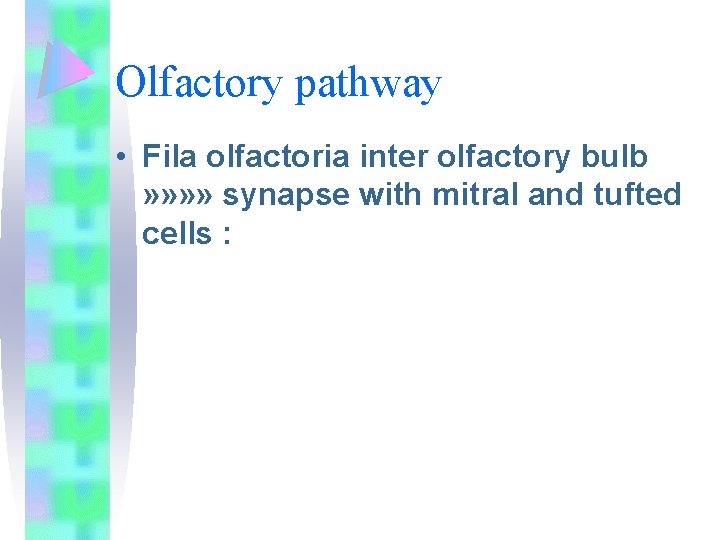 Olfactory pathway

• Fila olfactoria inter olfactory bulb »»»»» synapse with mitral and tufted cells :